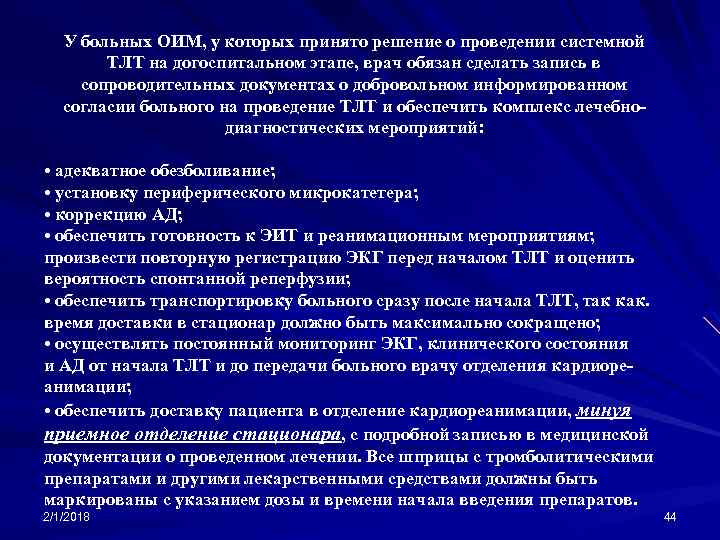 У больных ОИМ, у которых принято решение о проведении системной ТЛТ на догоспитальном этапе, врач обязан сделать запись в сопроводительных документах о добровольном информированном согласии больного на проведение ТЛТ и обеспечить комплекс лечебно-диагностических мероприятий:

• адекватное обезболивание;
• установку периферического микрокатетера;
• коррекцию АД;
• обеспечить готовность к ЭИТ и реанимационным мероприятиям; произвести повторную регистрацию ЭКГ перед началом ТЛТ и оценить вероятность спонтанной реперфузии;
• обеспечить транспортировку больного сразу после начала ТЛТ, так как. время доставки в стационар должно быть максимально сокращено;
• осуществлять постоянный мониторинг ЭКГ, клинического состояния и АД от начала ТЛТ и до передачи больного врачу отделения кардиореанимации;
• обеспечить доставку пациента в отделение кардиореанимации, минуя приемное отделение стационара, с подробной записью в медицинской документации о проведенном лечении. Все шприцы с тромболитическими препаратами и другими лекарственными средствами должны быть маркированы с указанием дозы и времени начала введения препаратов.

2/1/2018

44